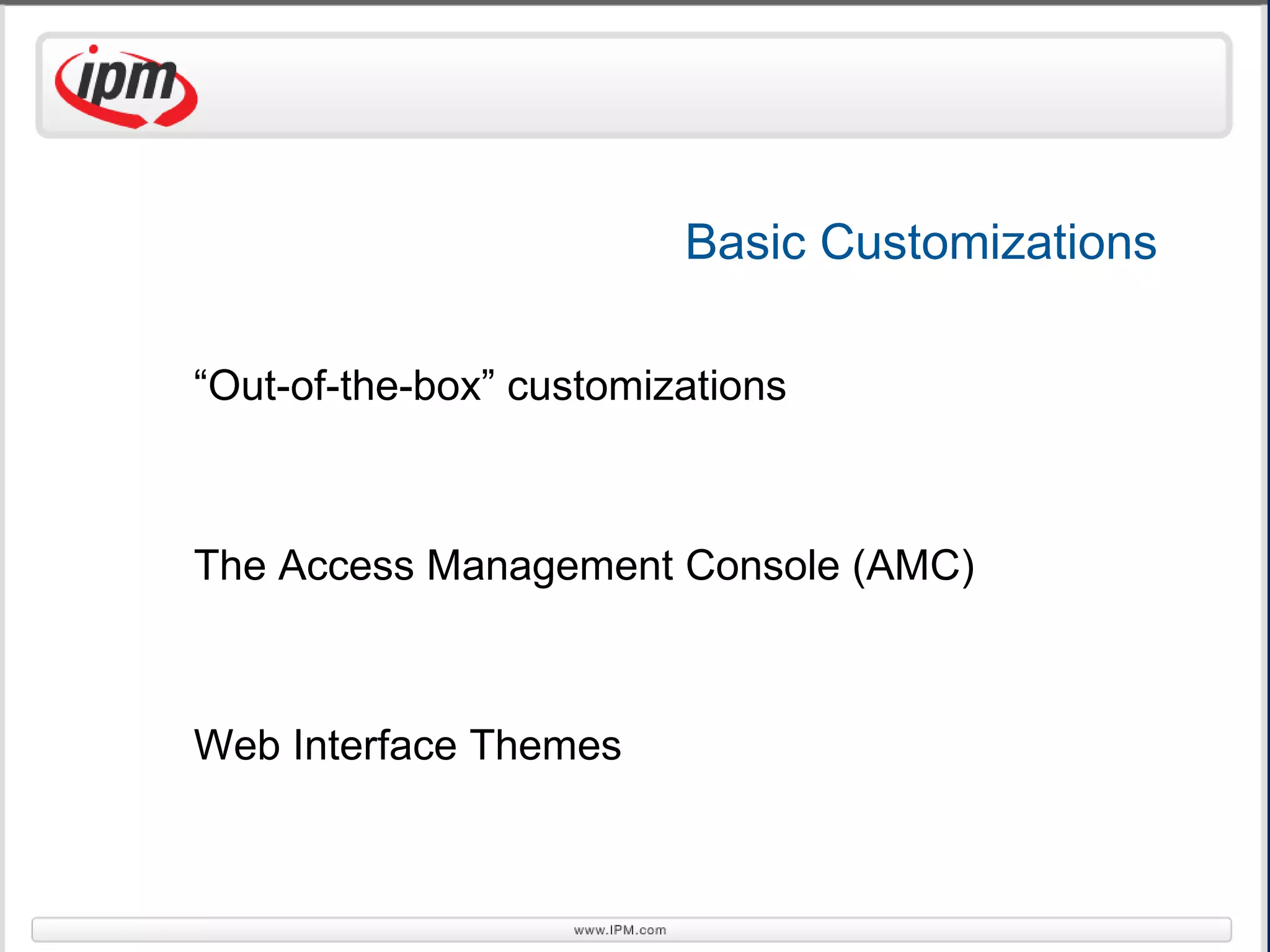 ipm

Basic Customizations

“Out-of-the-box” customizations

The Access Management Console (AMC)

Web Interface Themes

www.IPM.com